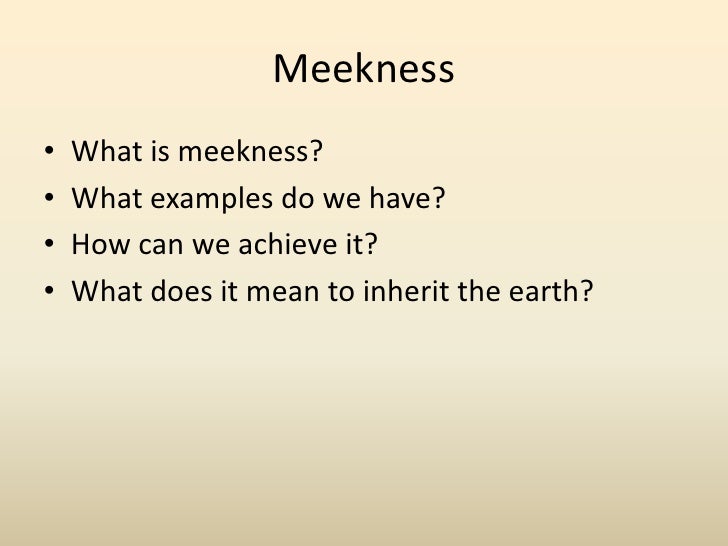 Meekness

• What is meekness?
• What examples do we have?
• How can we achieve it?
• What does it mean to inherit the earth?